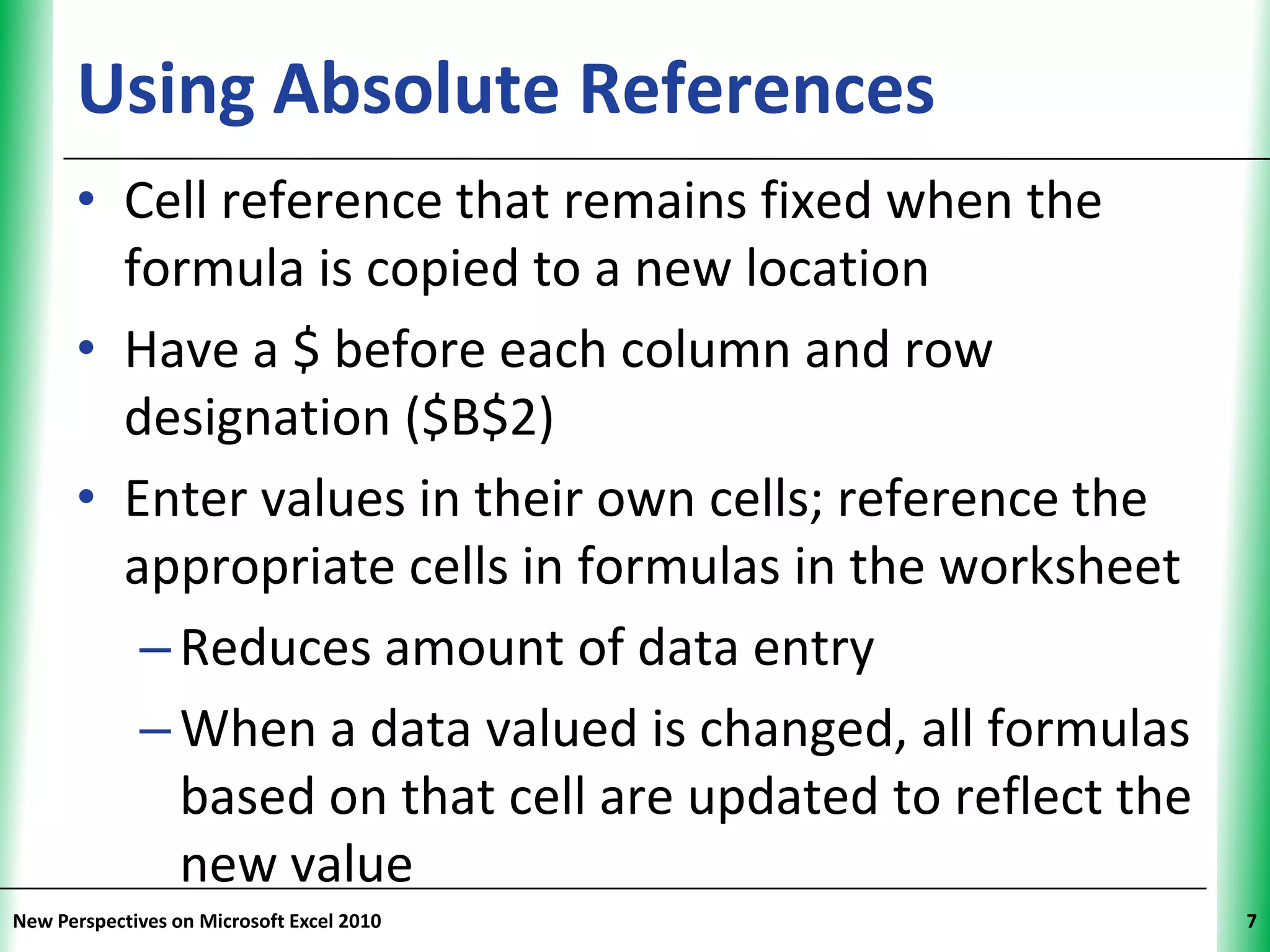 Using Absolute References

• Cell reference that remains fixed when the formula is copied to a new location

• Have a \$ before each column and row designation (\$B\$2)

• Enter values in their own cells; reference the appropriate cells in formulas in the worksheet

– Reduces amount of data entry

– When a data valued is changed, all formulas based on that cell are updated to reflect the new value

New Perspectives on Microsoft Excel 2010

7